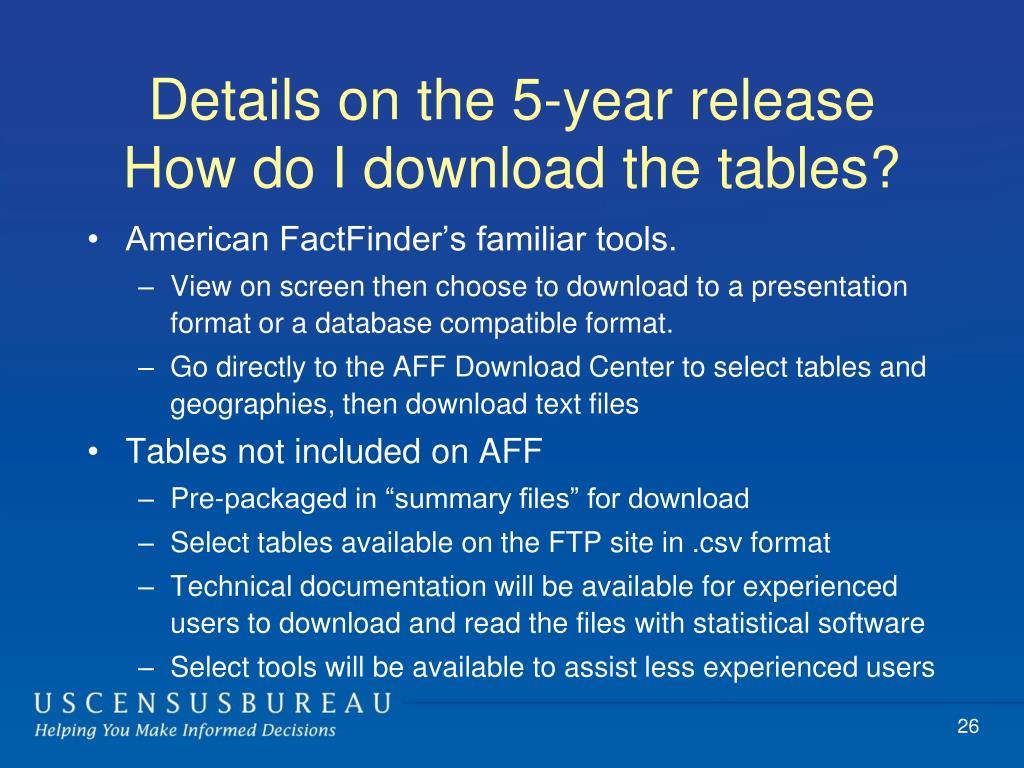 Details on the 5-year release
How do I download the tables?

• American FactFinder’s familiar tools.
  – View on screen then choose to download to a presentation format or a database compatible format.
  – Go directly to the AFF Download Center to select tables and geographies, then download text files
• Tables not included on AFF
  – Pre-packaged in “summary files” for download
  – Select tables available on the FTP site in .csv format
  – Technical documentation will be available for experienced users to download and read the files with statistical software
  – Select tools will be available to assist less experienced users

USCENSUSBUREAU
Helping You Make Informed Decisions

26